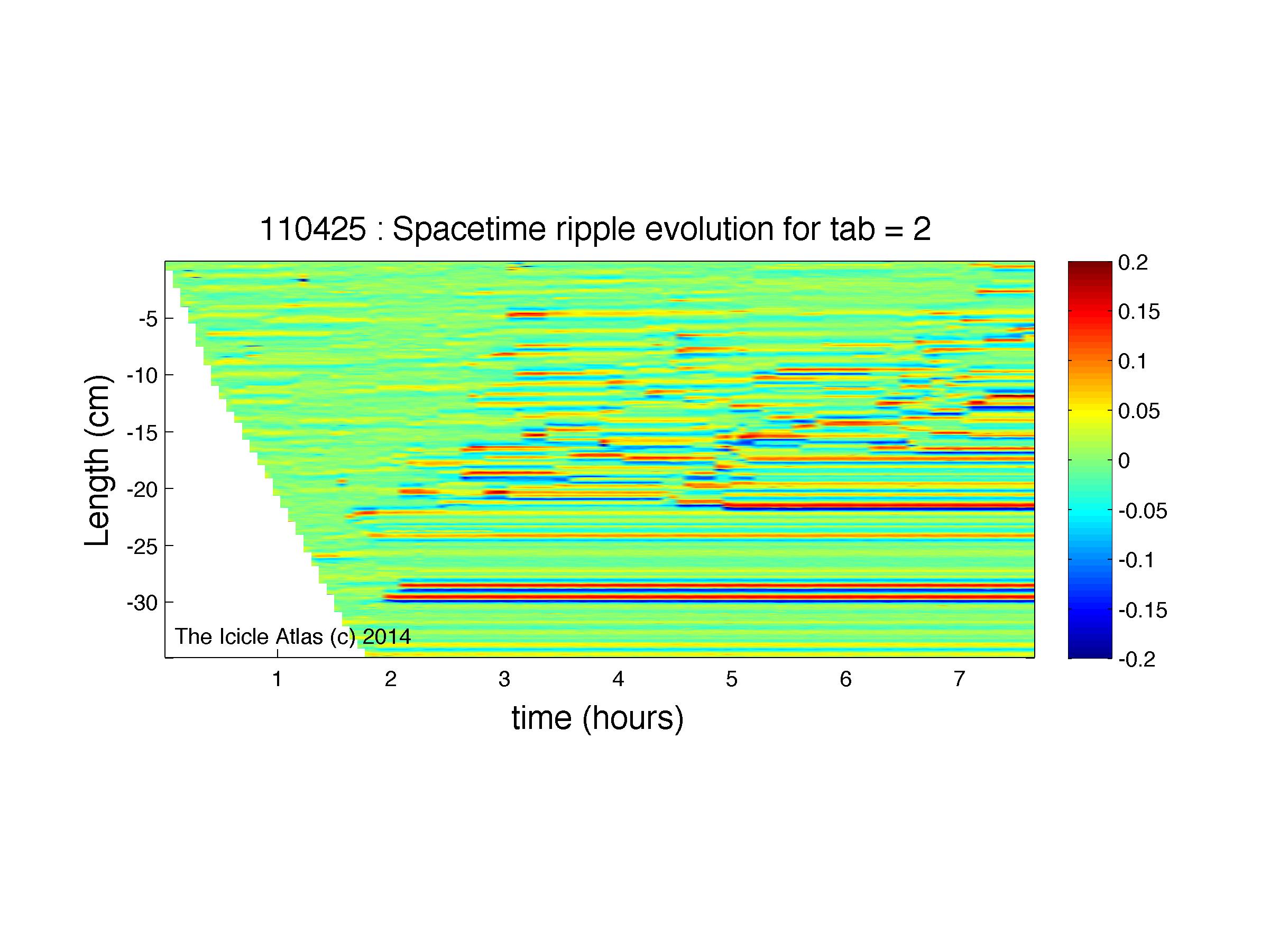 110425 : Spacetime ripple evolution for tab = 2

Length (cm)

-5
-10
-15
-20
-25
-30

The Icicle Atlas (c) 2014

1 2 3 4 5 6 7

time (hours)

0.2
0.15
0.1
0.05
0
-0.05
-0.1
-0.15
-0.2